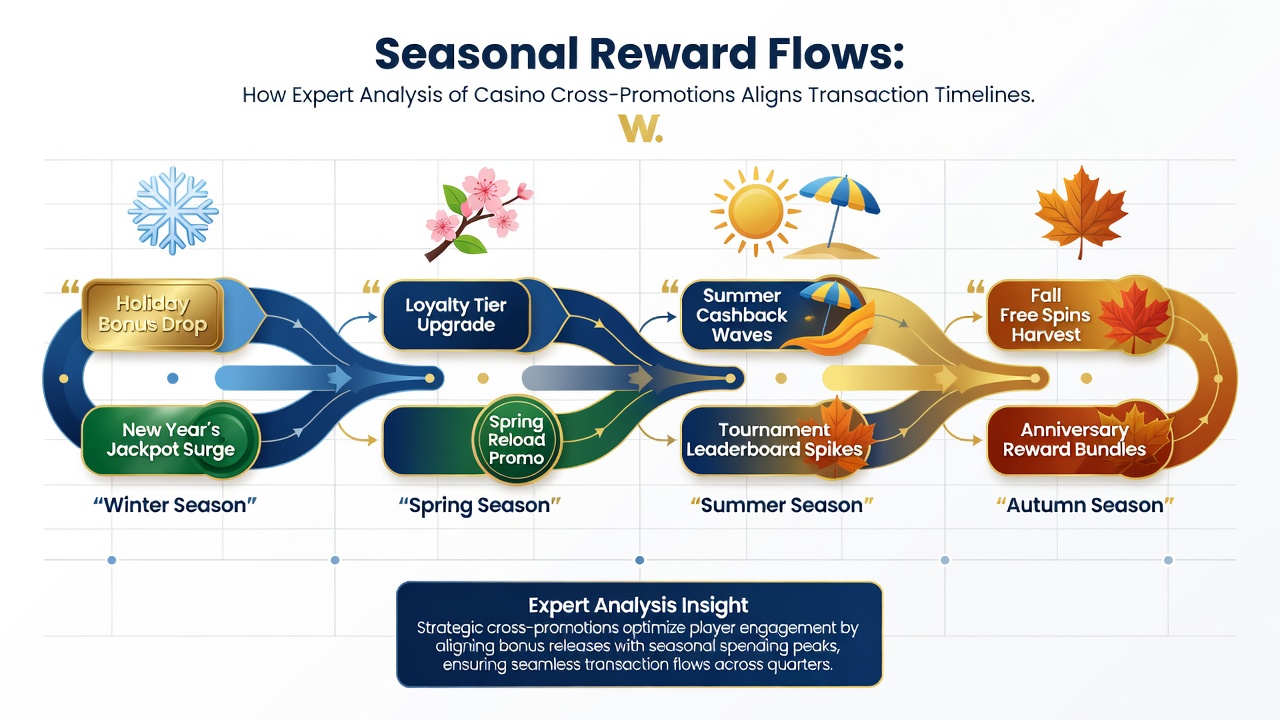 Seasonal Reward Flows:

How Expert Analysis of Casino Cross-Promotions Aligns Transaction Timelines.

W.

Holiday Bonus Drop

New Year's Jackpot Surge

"Winter Season"

Loyalty Tier Upgrade

Spring Reload Promo

"Spring Season"

Summer Cashback Waves

Tournament Leaderboard Spikes

"Summer Season"

Fall Free Spins Harvest

Anniversary Reward Bundles

"Autumn Season"

Expert Analysis Insight

Strategic cross-promotions optimize player engagement by aligning bonus releases with seasonal spending peaks, ensuring seamless transaction flows across quarters.